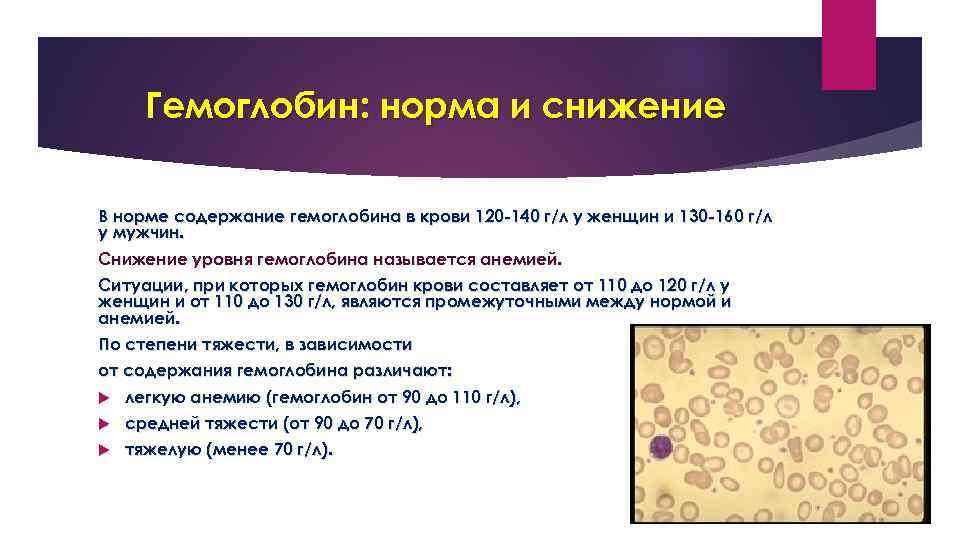 Гемоглобин: норма и снижение

В норме содержание гемоглобина в крови 120-140 г/л у женщин и 130-160 г/л у мужчин.

Снижение уровня гемоглобина называется анемией.

Ситуации, при которых гемоглобин крови составляет от 110 до 120 г/л у женщин и от 110 до 130 г/л, являются промежуточными между нормой и анемией.

По степени тяжести, в зависимости

от содержания гемоглобина различают:

легкую анемию (гемоглобин от 90 до 110 г/л),

средней тяжести (от 90 до 70 г/л),

тяжелую (менее 70 г/л).